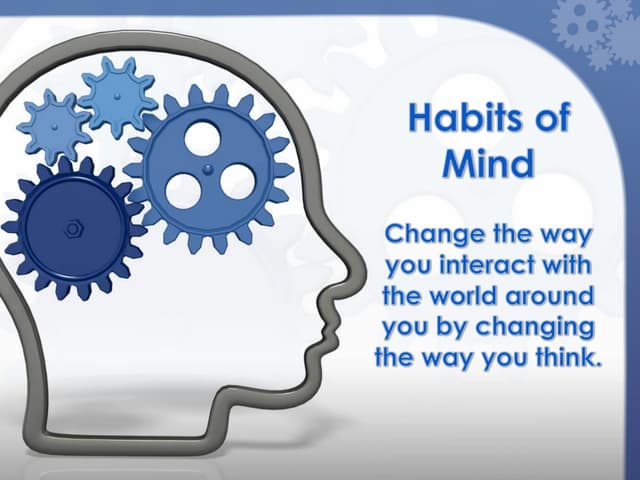 Habits of Mind

Change the way you interact with the world around you by changing the way you think.